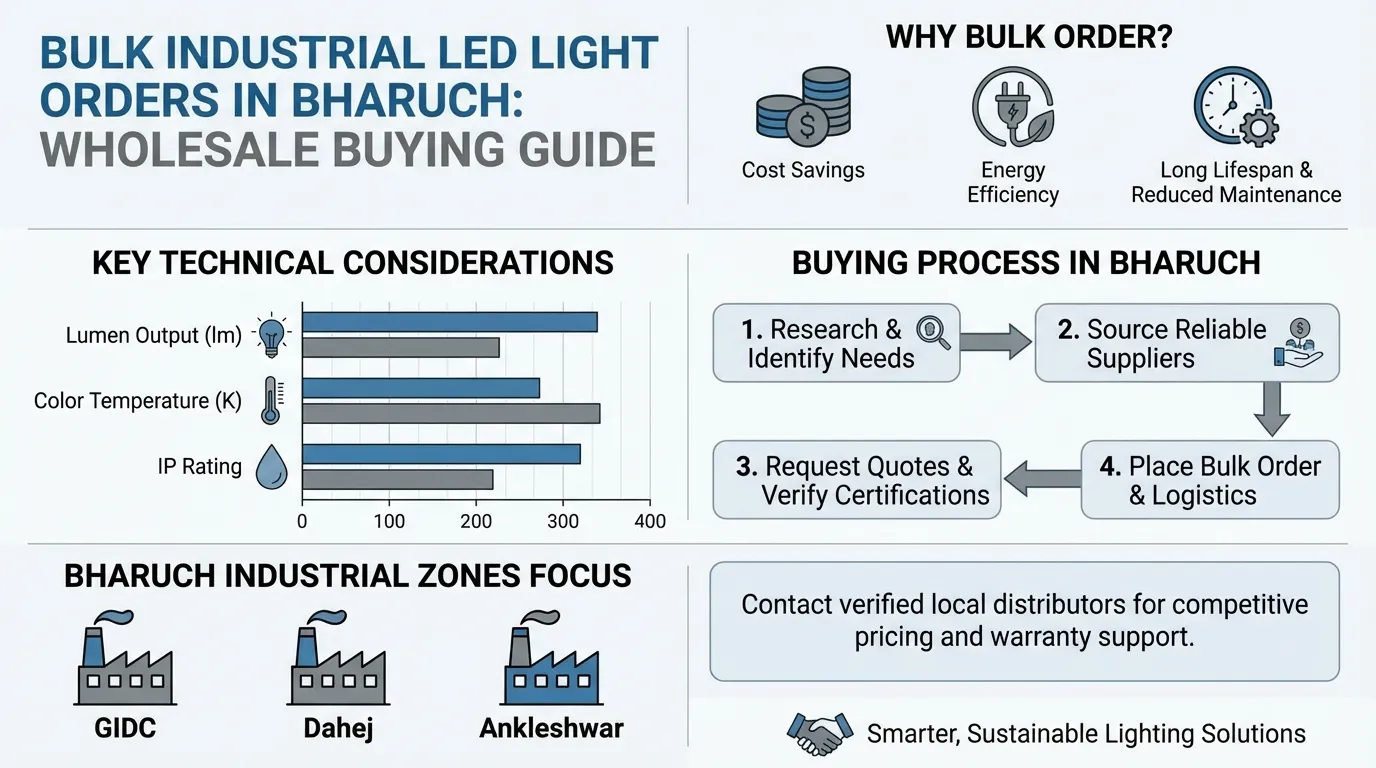 BULK INDUSTRIAL LED LIGHT ORDERS IN BHARUCH: WHOLESALE BUYING GUIDE

WHY BULK ORDER?

Cost Savings

Energy Efficiency

Long Lifespan & Reduced Maintenance

KEY TECHNICAL CONSIDERATIONS

Lumen Output (lm)

Color Temperature (K)

IP Rating

0 100 200 300 400

BUYING PROCESS IN BHARUCH

1. Research & Identify Needs

2. Source Reliable Suppliers

3. Request Quotes & Verify Certifications

4. Place Bulk Order & Logistics

BHARUCH INDUSTRIAL ZONES FOCUS

GIDC

Dahej

Ankleshwar

Contact verified local distributors for competitive pricing and warranty support.

Smarter, Sustainable Lighting Solutions